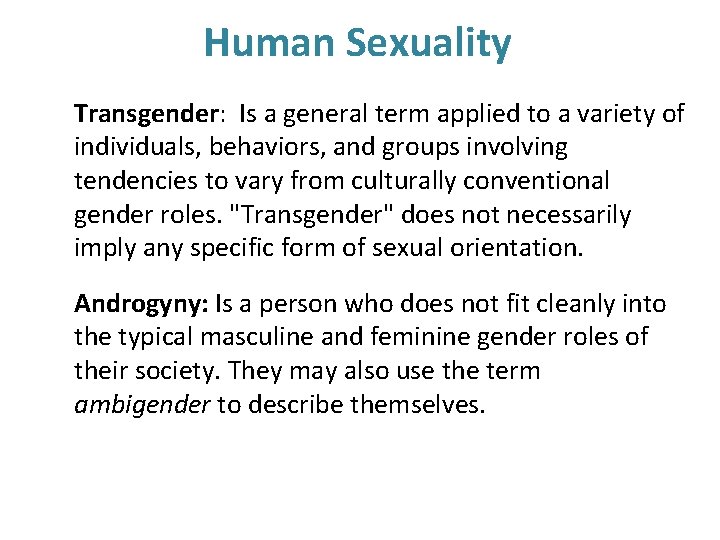 Human Sexuality

Transgender: Is a general term applied to a variety of individuals, behaviors, and groups involving tendencies to vary from culturally conventional gender roles. "Transgender" does not necessarily imply any specific form of sexual orientation.

Androgyny: Is a person who does not fit cleanly into the typical masculine and feminine gender roles of their society. They may also use the term ambigender to describe themselves.